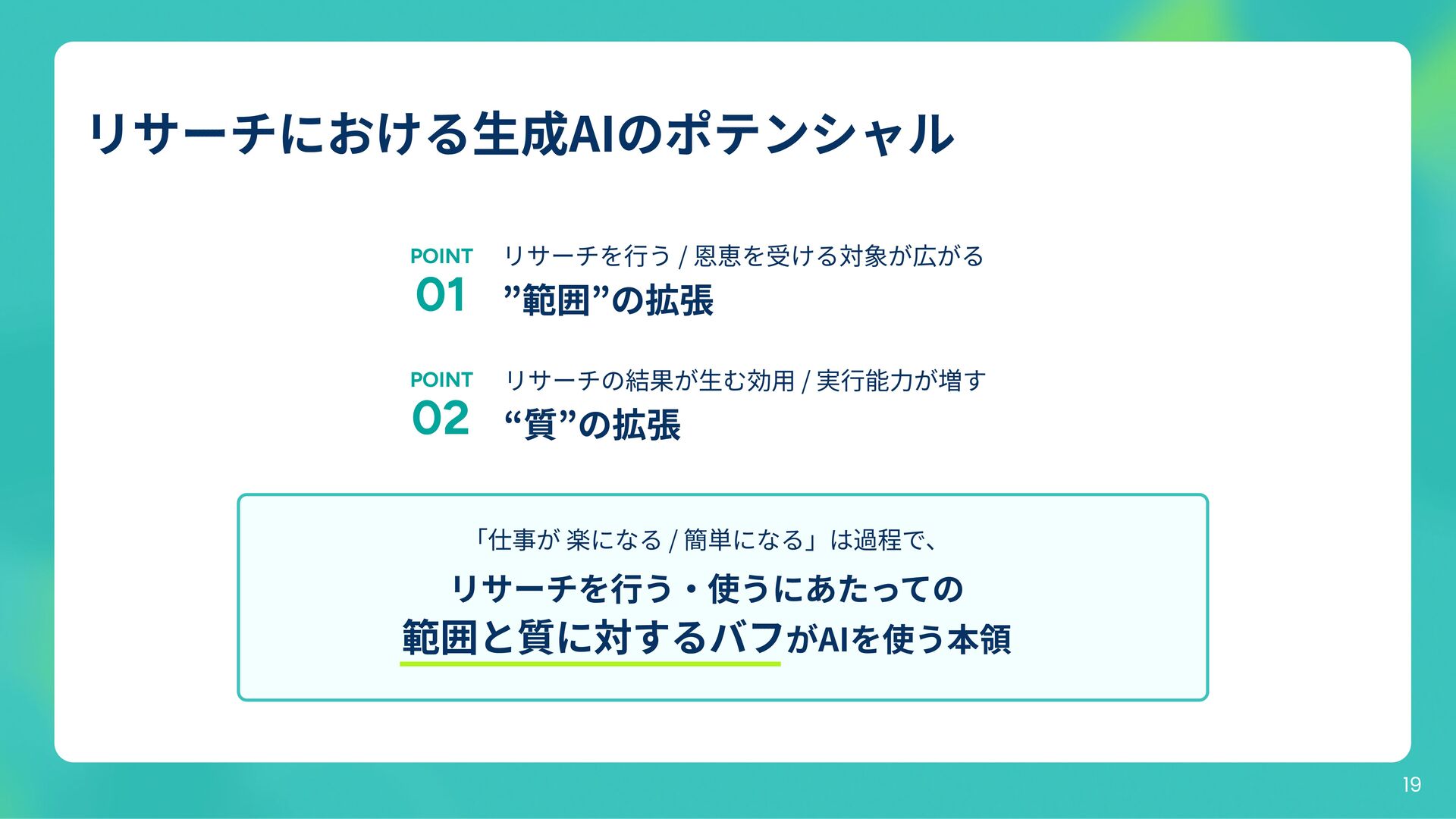 リサーチにおける生成AIのポテンシャル

POINT
01
リサーチを行う / 恩恵を受ける対象が広がる
”範囲”の拡張

POINT
02
リサーチの結果が生む効用 / 実行能力が増す
“質”の拡張

「仕事が 楽になる / 簡単になる」は過程で、
リサーチを行う・使うにあたっての
範囲と質に対するバフがAIを使う本領

19